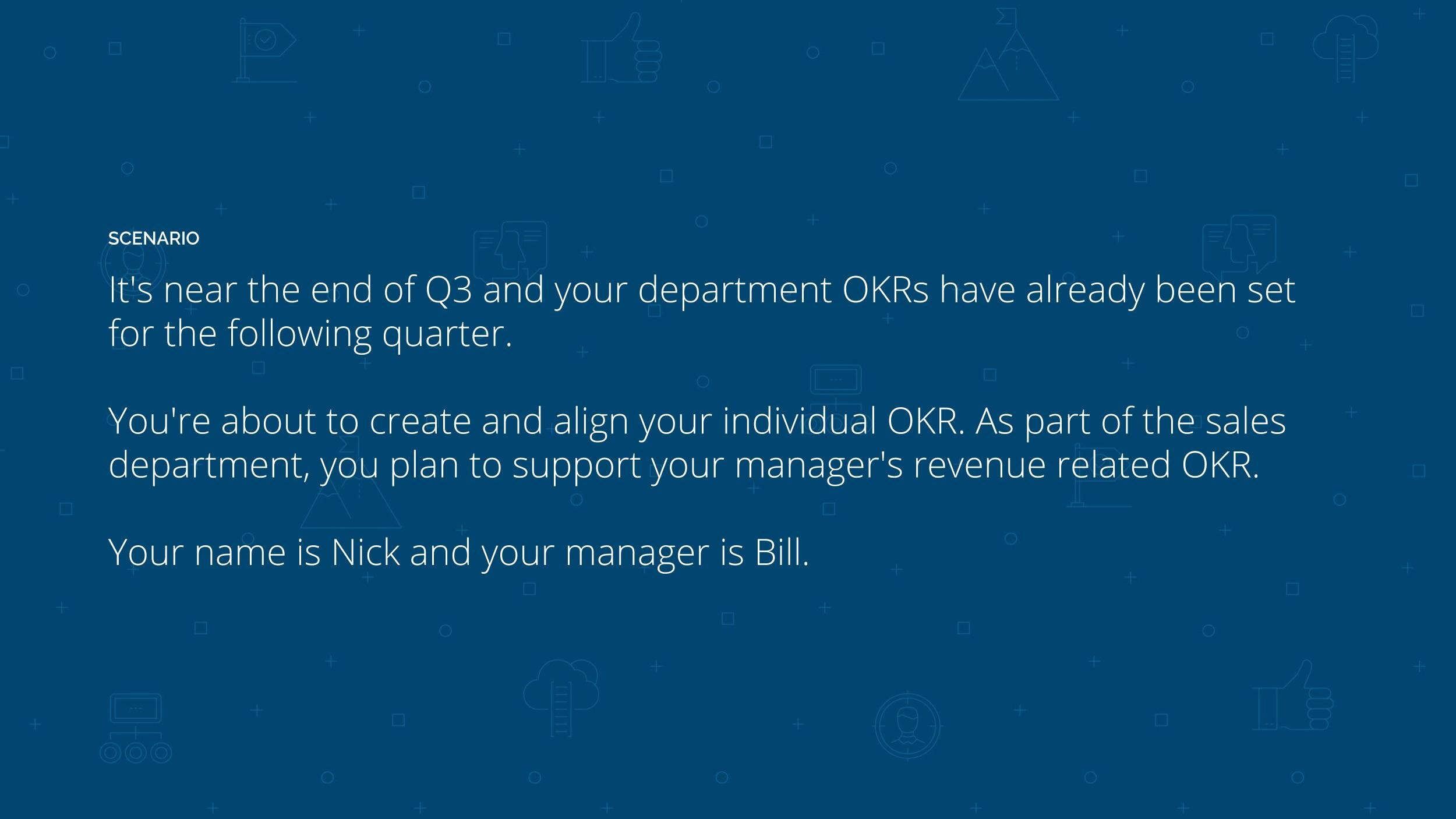 SCENARIO

It's near the end of Q3 and your department OKRs have already been set for the following quarter.

You're about to create and align your individual OKR. As part of the sales department, you plan to support your manager's revenue related OKR.

Your name is Nick and your manager is Bill.